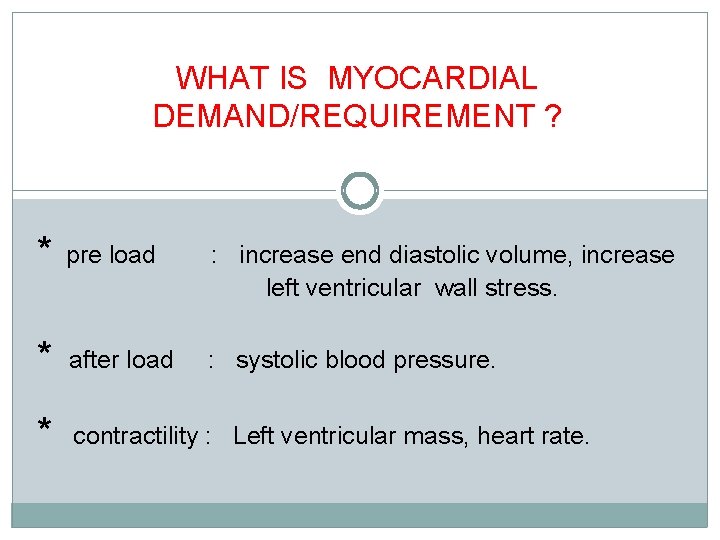 WHAT IS MYOCARDIAL DEMAND/REQUIREMENT ?

* pre load : increase end diastolic volume, increase left ventricular wall stress.

* after load : systolic blood pressure.

* contractility : Left ventricular mass, heart rate.